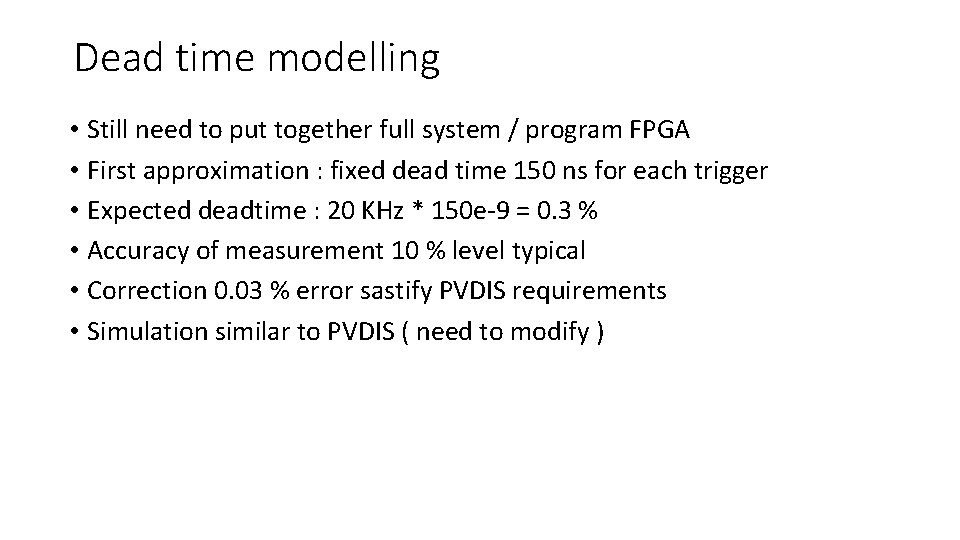 Dead time modelling

• Still need to put together full system / program FPGA
• First approximation : fixed dead time 150 ns for each trigger
• Expected deadtime : 20 KHz * 150e-9 = 0.3 %
• Accuracy of measurement 10 % level typical
• Correction 0.03 % error sastify PVDIS requirements
• Simulation similar to PVDIS ( need to modify )